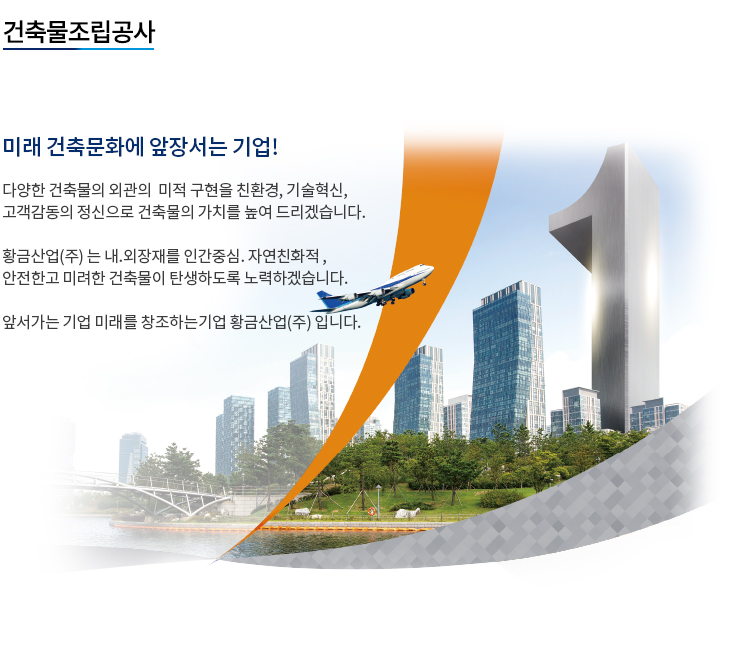 건축물조립공사

미래 건축문화에 앞장서는 기업!

다양한 건축물의 외관의  미적 구현을 친환경, 기술혁신, 고객감동의 정신으로 건축물의 가치를 높여 드리겠습니다.

황금산업(주) 는 내.외장재를 인간중심. 자연친화적 , 안전한고 미려한 건축물이 탄생하도록 노력하겠습니다.

앞서가는 기업 미래를 창조하는기업 황금산업(주) 입니다.